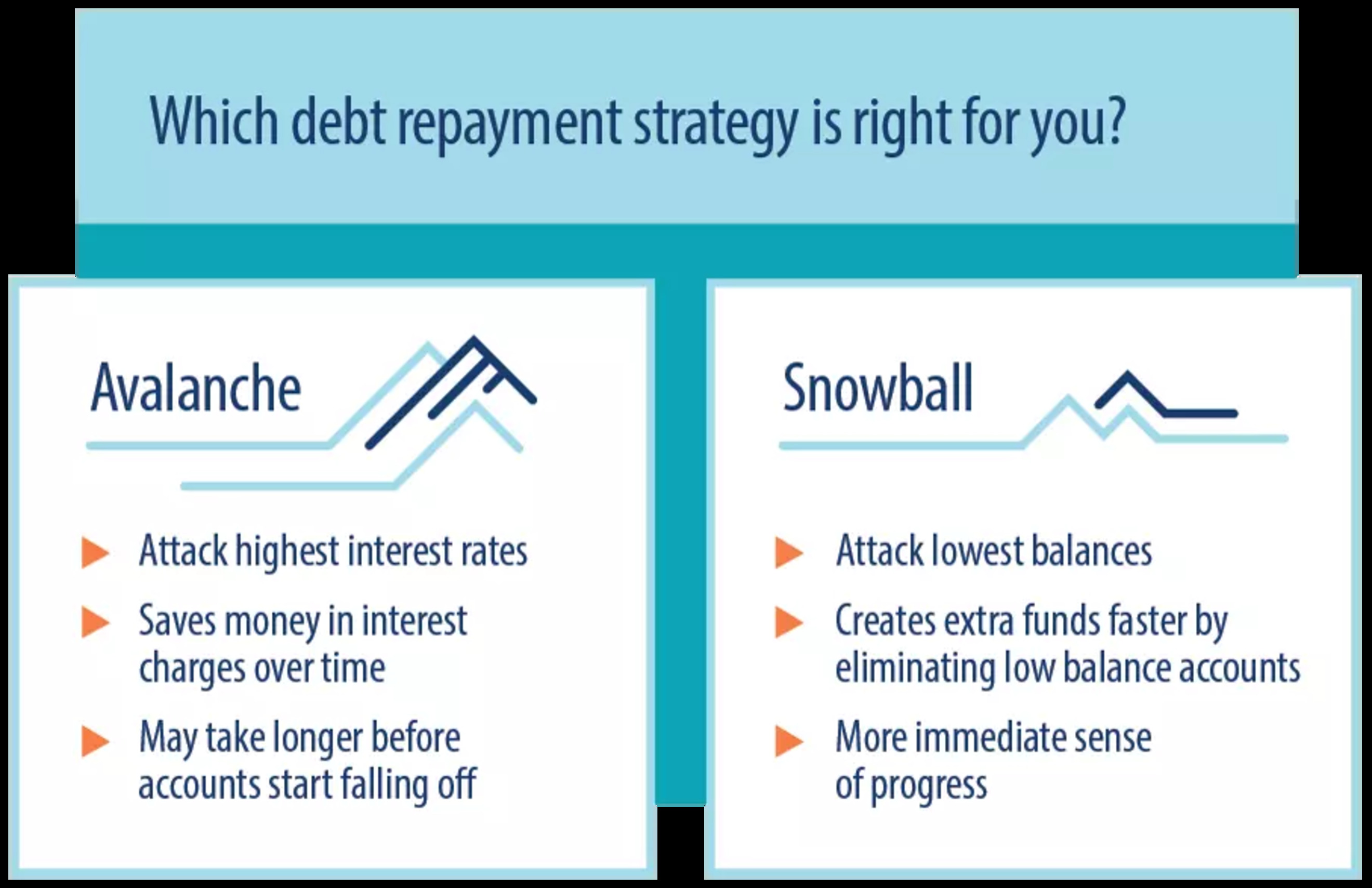 Which debt repayment strategy is right for you?

Avalanche

Attack highest interest rates

Saves money in interest charges over time

May take longer before accounts start falling off

Snowball

Attack lowest balances

Creates extra funds faster by eliminating low balance accounts

More immediate sense of progress